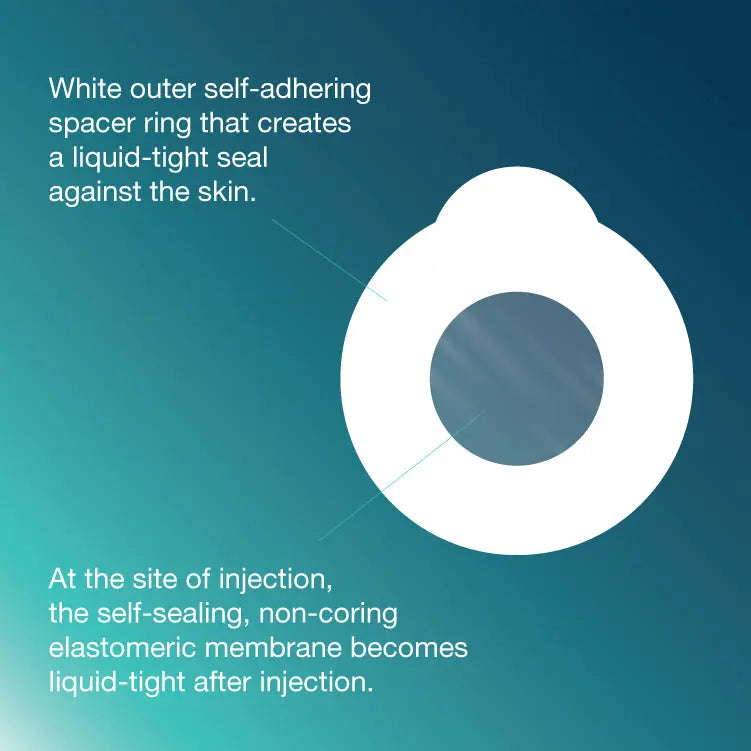 White outer self-adhering spacer ring that creates a liquid-tight seal against the skin.

At the site of injection, the self-sealing, non-coring elastomeric membrane becomes liquid-tight after injection.